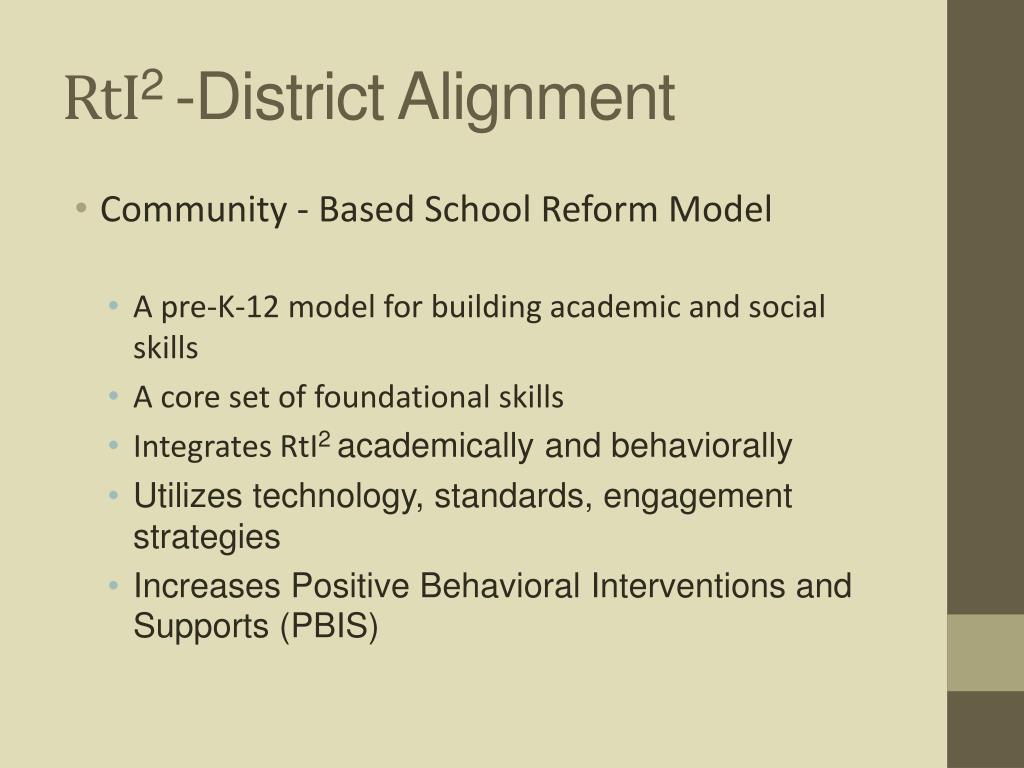 RtI$^2$ -District Alignment

• Community - Based School Reform Model

• A pre-K-12 model for building academic and social skills
• A core set of foundational skills
• Integrates RtI$^2$ academically and behaviorally
• Utilizes technology, standards, engagement strategies
• Increases Positive Behavioral Interventions and Supports (PBIS)